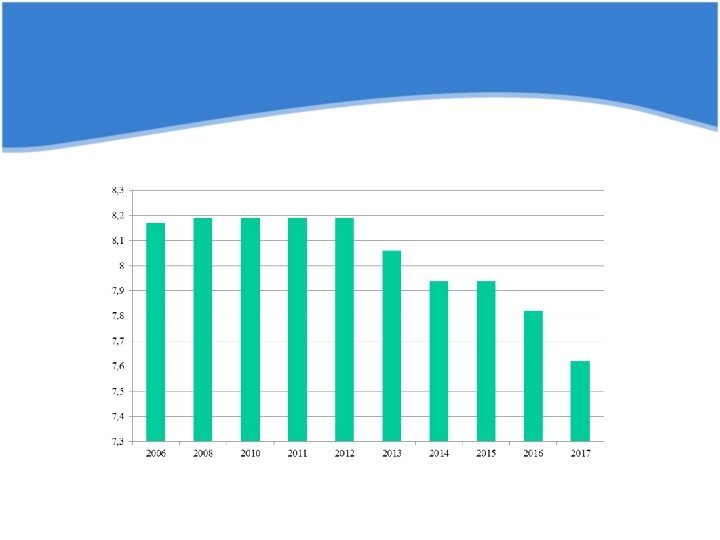 8,3
8,2
8,1
8
7,9
7,8
7,7
7,6
7,5
7,4
7,3

2006 2008 2010 2011 2012 2013 2014 2015 2016 2017